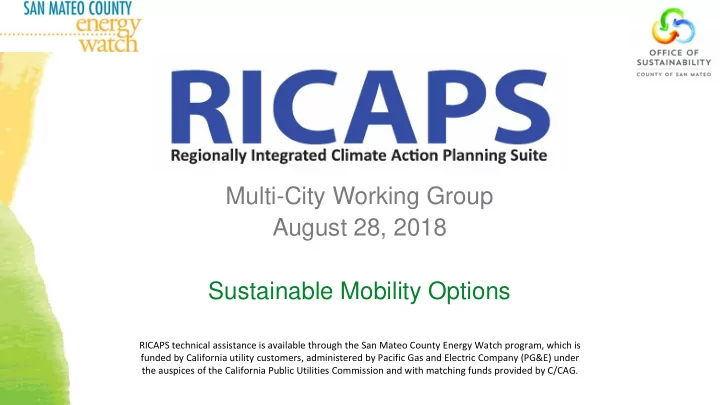 SAN MATEO COUNTY
energy watch

OFFICE OF SUSTAINABILITY
COUNTY OF SAN MATEO

RICAPS
Regionally Integrated Climate Action Planning Suite

Multi-City Working Group
August 28, 2018

Sustainable Mobility Options

RICAPS technical assistance is available through the San Mateo County Energy Watch program, which is funded by California utility customers, administered by Pacific Gas and Electric Company (PG&E) under the auspices of the California Public Utilities Commission and with matching funds provided by C/CAG.